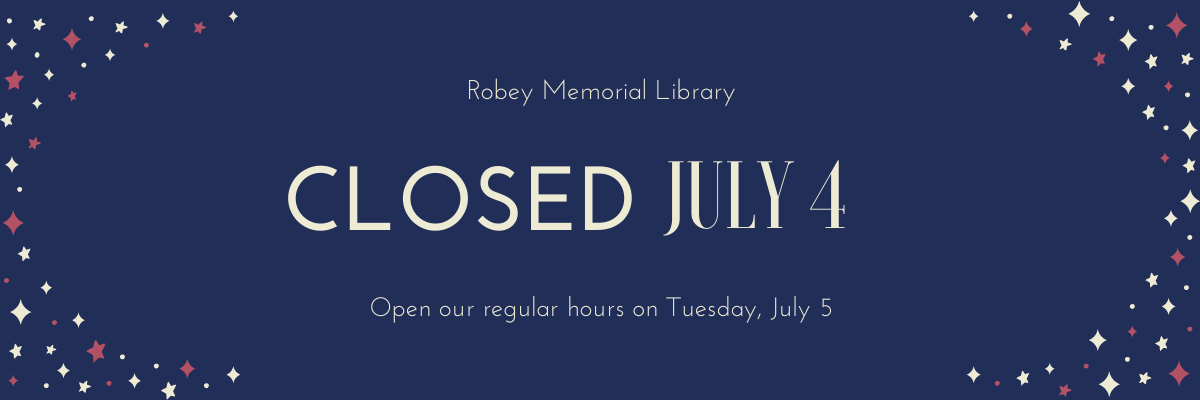 Robey Memorial Library

CLOSED JULY 4

Open our regular hours on Tuesday, July 5